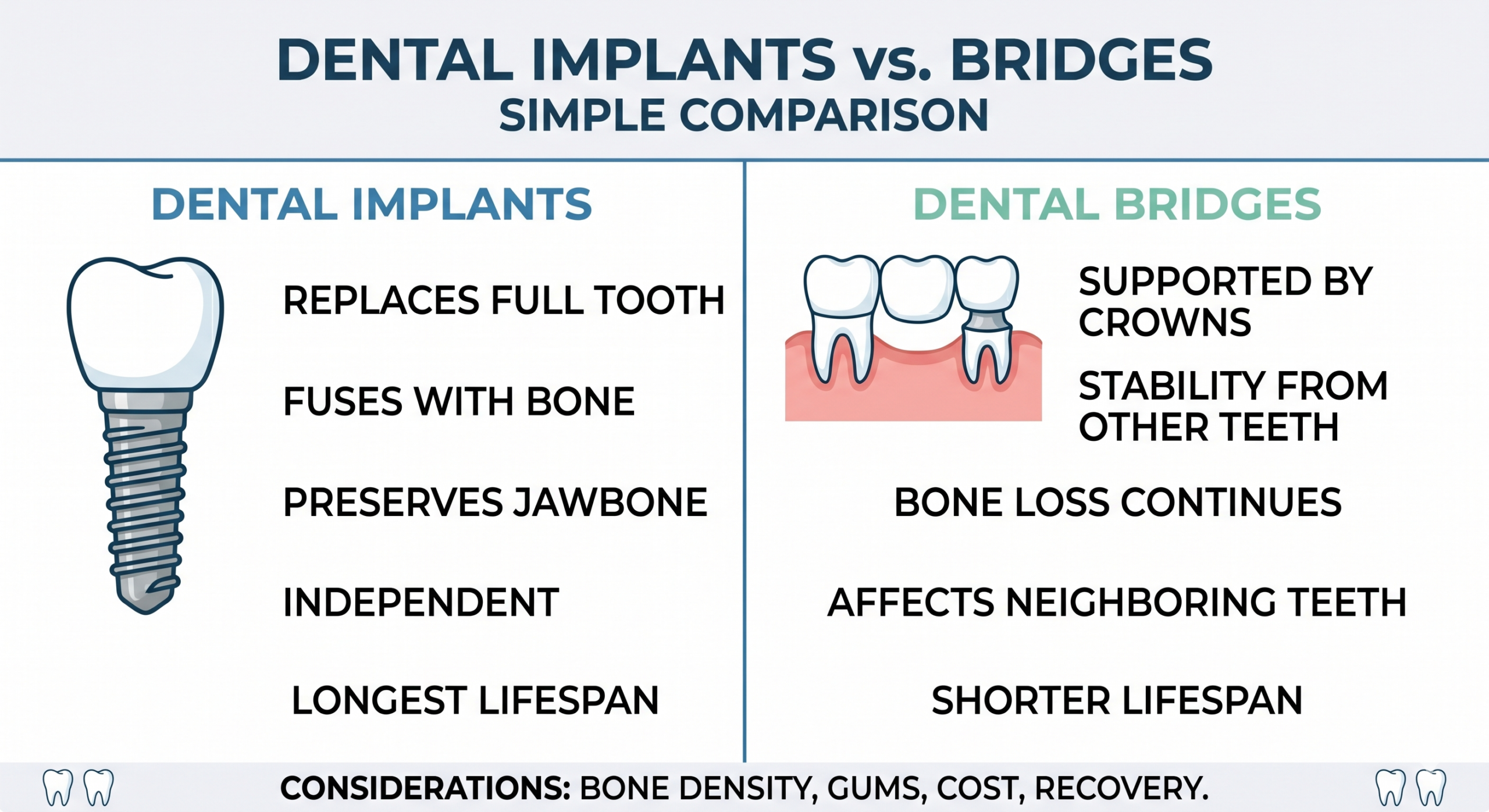 DENTAL IMPLANTS vs. BRIDGES
SIMPLE COMPARISON

DENTAL IMPLANTS

REPLACES FULL TOOTH

FUSES WITH BONE

PRESERVES JAWBONE

INDEPENDENT

LONGEST LIFESPAN

DENTAL BRIDGES

SUPPORTED BY CROWNS

STABILITY FROM OTHER TEETH

BONE LOSS CONTINUES

AFFECTS NEIGHBORING TEETH

SHORTER LIFESPAN

CONSIDERATIONS: BONE DENSITY, GUMS, COST, RECOVERY.